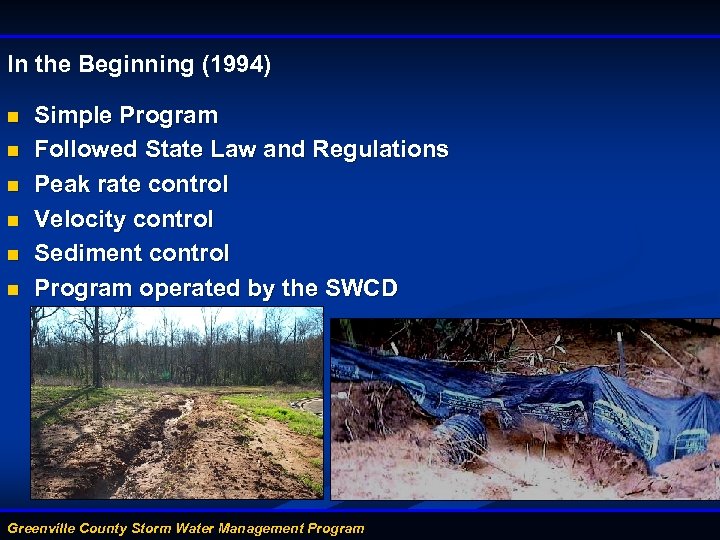 In the Beginning (1994)

- Simple Program
- Followed State Law and Regulations
- Peak rate control
- Velocity control
- Sediment control
- Program operated by the SWCD

Greenville County Storm Water Management Program